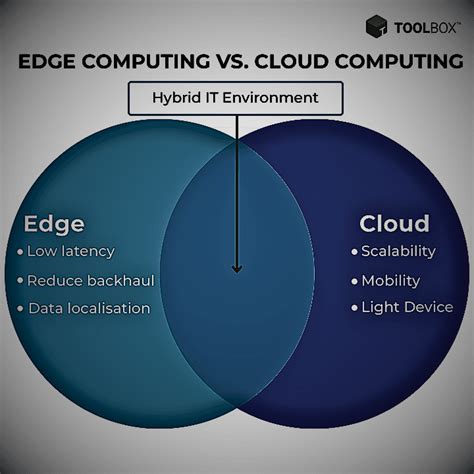 TOOLBOX™

EDGE COMPUTING VS. CLOUD COMPUTING

Hybrid IT Environment

Edge
• Low latency
• Reduce backhaul
• Data localisation

Cloud
• Scalability
• Mobility
• Light Device